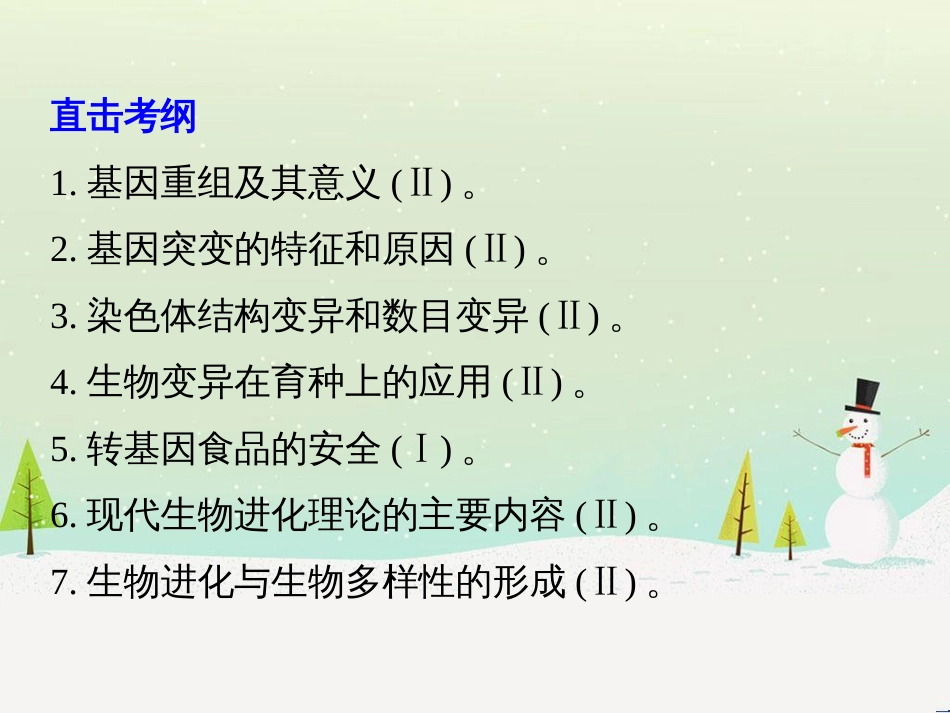 直击考纲

1. 基因重组及其意义 (Ⅱ) 。

2. 基因突变的特征和原因 (Ⅱ) 。

3. 染色体结构变异和数目变异 (Ⅱ) 。

4. 生物变异在育种上的应用 (Ⅱ) 。

5. 转基因食品的安全 (Ⅰ) 。

6. 现代生物进化理论的主要内容 (Ⅱ) 。

7. 生物进化与生物多样性的形成 (Ⅱ) 。